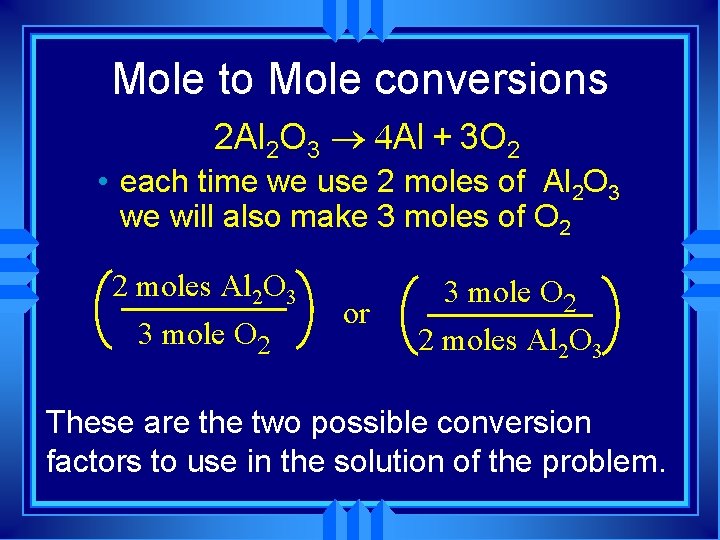 Mole to Mole conversions

$2Al_2O_3 \rightarrow 4Al + 3O_2$

• each time we use 2 moles of $Al_2O_3$ we will also make 3 moles of $O_2$

$\left(\frac{2 \text{ moles } Al_2O_3}{3 \text{ mole } O_2}\right)$ or $\left(\frac{3 \text{ mole } O_2}{2 \text{ moles } Al_2O_3}\right)$

These are the two possible conversion factors to use in the solution of the problem.